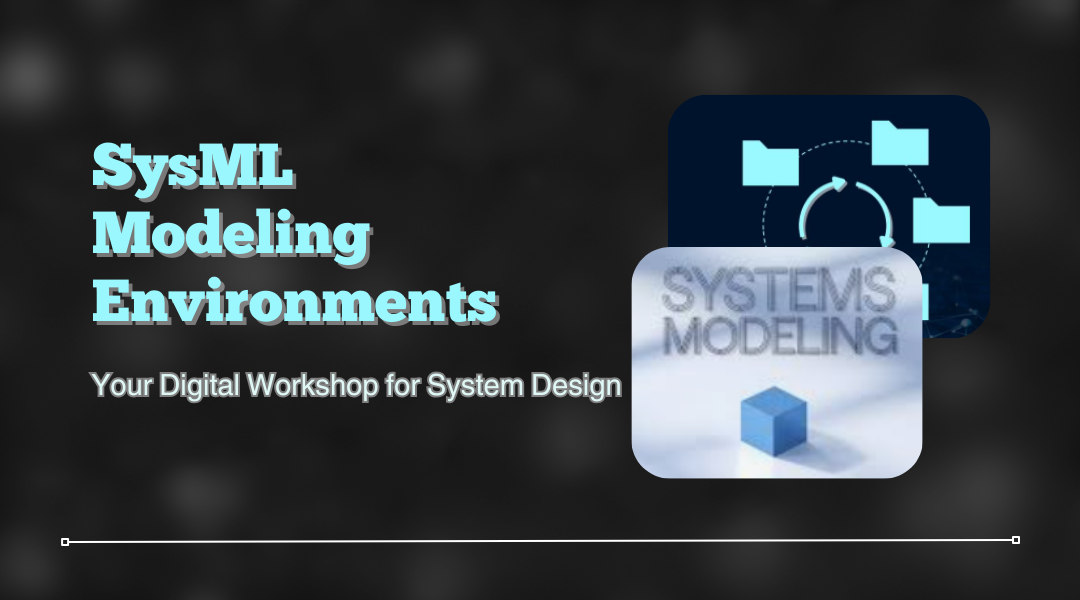 SysML Modeling Environments

Your Digital Workshop for System Design

SYSTEMS MODELING